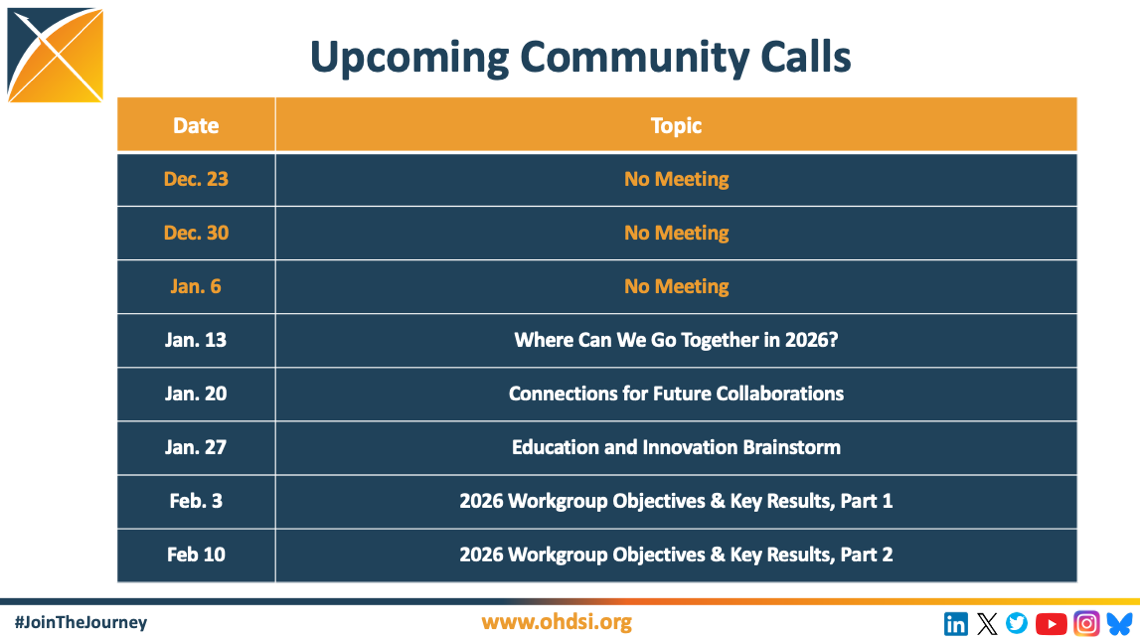 Upcoming Community Calls

| Date | Topic |
|---|---|
| Dec. 23 | No Meeting |
| Dec. 30 | No Meeting |
| Jan. 6 | No Meeting |
| Jan. 13 | Where Can We Go Together in 2026? |
| Jan. 20 | Connections for Future Collaborations |
| Jan. 27 | Education and Innovation Brainstorm |
| Feb. 3 | 2026 Workgroup Objectives & Key Results, Part 1 |
| Feb 10 | 2026 Workgroup Objectives & Key Results, Part 2 |

#JoinTheJourney

www.ohdsi.org